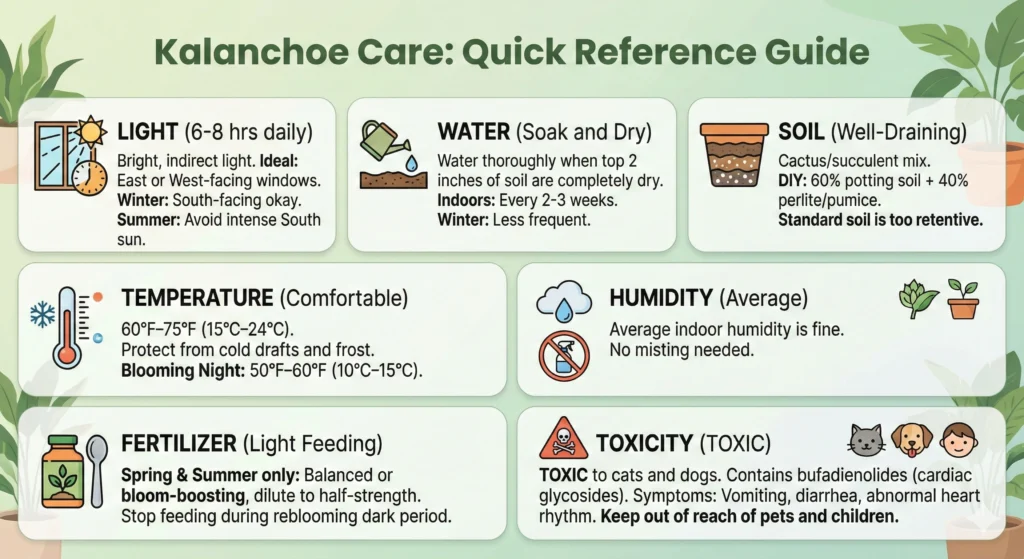 Kalanchoe Care: Quick Reference Guide

LIGHT (6-8 hrs daily)
Bright, indirect light. Ideal: East or West-facing windows. Winter: South-facing okay. Summer: Avoid intense South sun.

WATER (Soak and Dry)
Water thoroughly when top 2 inches of soil are completely dry. Indoors: Every 2-3 weeks. Winter: Less frequent.

SOIL (Well-Draining)
Cactus/succulent mix. DIY: 60% potting soil + 40% perlite/pumice. Standard soil is too retentive.

TEMPERATURE (Comfortable)
60°F–75°F (15°C–24°C). Protect from cold drafts and frost. Blooming Night: 50°F–60°F (10°C–15°C).

HUMIDITY (Average)
Average indoor humidity is fine. No misting needed.

FERTILIZER (Light Feeding)
Spring & Summer only: Balanced or bloom-boosting, dilute to half-strength. Stop feeding during reblooming dark period.

TOXICITY (TOXIC)
TOXIC to cats and dogs. Contains bufadienolides (cardiac glycosides). Symptoms: Vomiting, diarrhea, abnormal heart rhythm. Keep out of reach of pets and children.